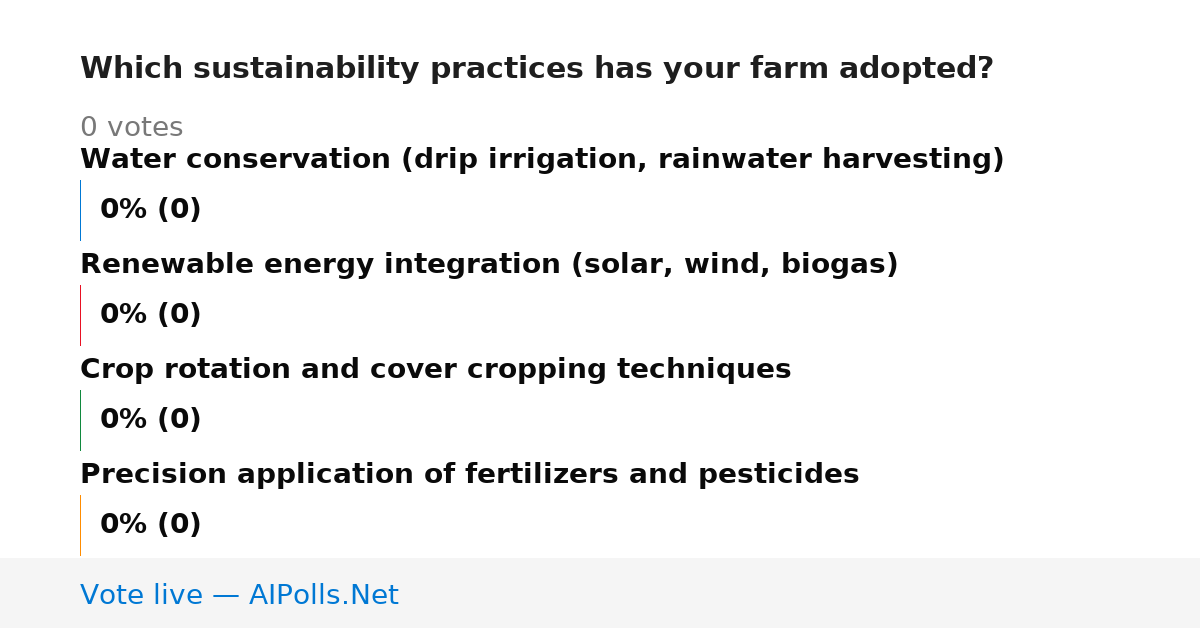 Which sustainability practices has your farm adopted?

0 votes

Water conservation (drip irrigation, rainwater harvesting)

0% (0)

Renewable energy integration (solar, wind, biogas)

0% (0)

Crop rotation and cover cropping techniques

0% (0)

Precision application of fertilizers and pesticides

0% (0)

Vote live — AIPolls.Net